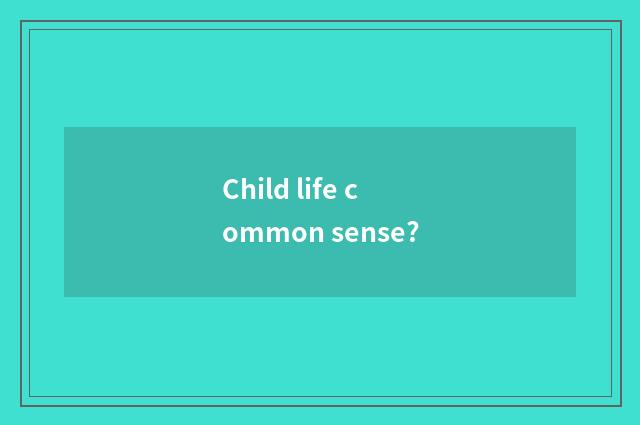 Child life c
ommon sense?